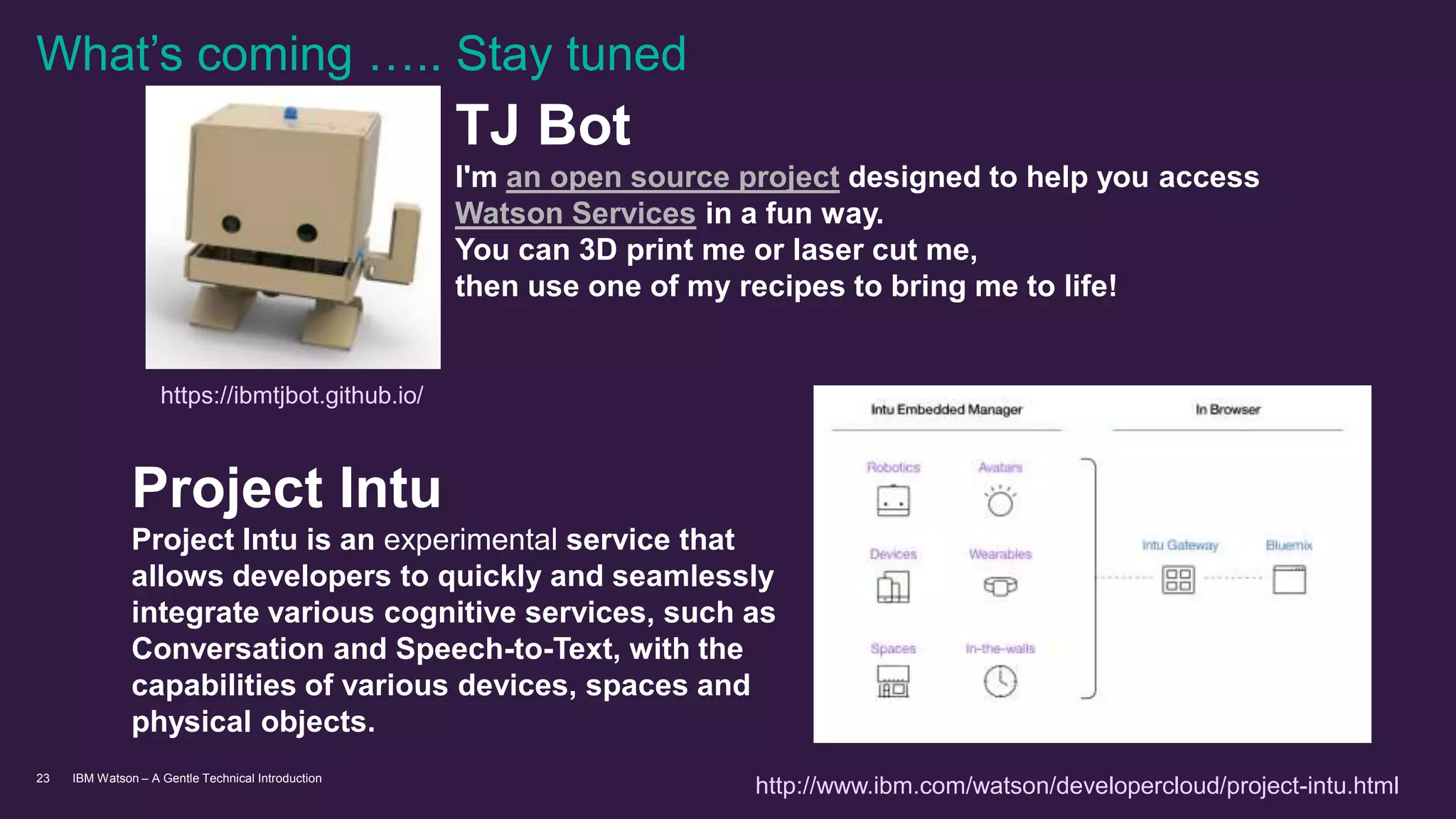 What's coming ….. Stay tuned

TJ Bot

I'm an open source project designed to help you access Watson Services in a fun way.
You can 3D print me or laser cut me, then use one of my recipes to bring me to life!

https://ibmtjbot.github.io/

Project Intu

Project Intu is an experimental service that allows developers to quickly and seamlessly integrate various cognitive services, such as Conversation and Speech-to-Text, with the capabilities of various devices, spaces and physical objects.

Intu Embedded Manager

In Browser

Robotics

Avatars

Devices

Wearables

Spaces

In-the-walls

Intu Gateway

Bluemix

23 IBM Watson – A Gentle Technical Introduction

http://www.ibm.com/watson/developercloud/project-intu.html